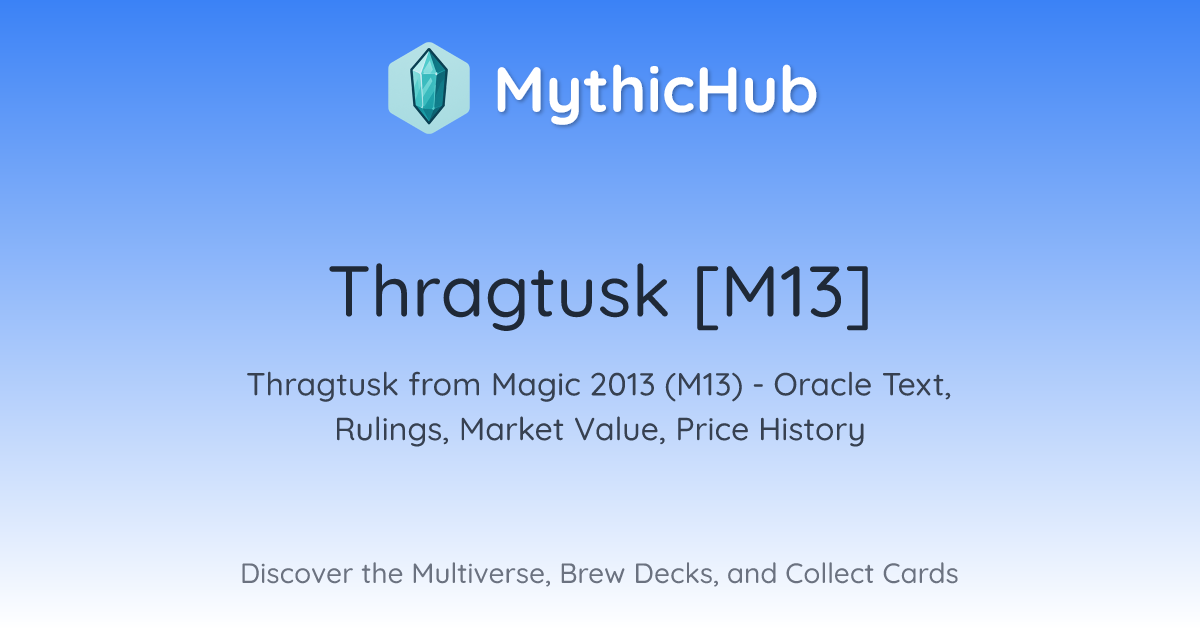 MythicHub

Thragtusk [M13]

Thragtusk from Magic 2013 (M13) - Oracle Text, Rulings, Market Value, Price History

Discover the Multiverse, Brew Decks, and Collect Cards